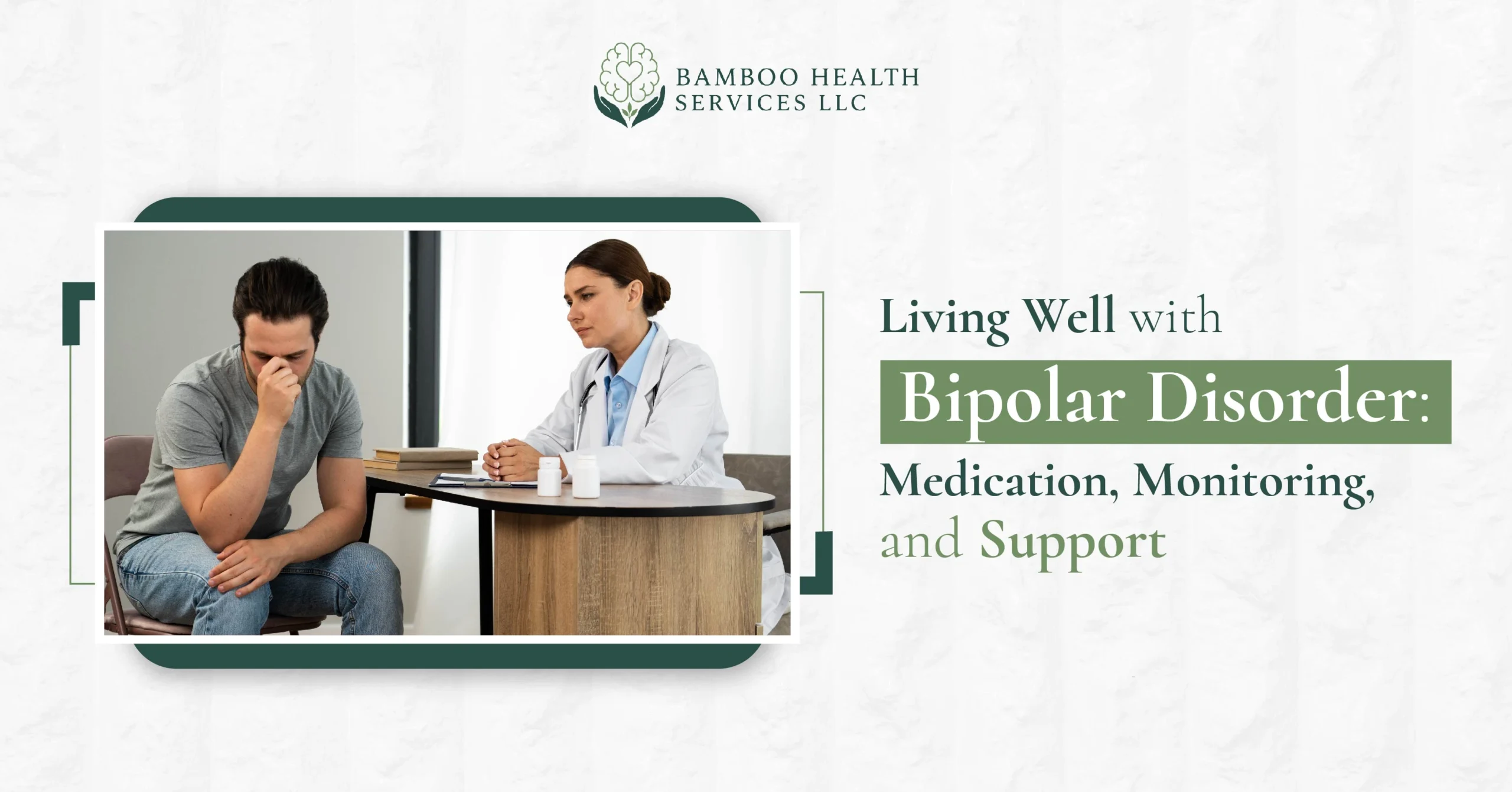 BAMBOO HEALTH SERVICES LLC

Living Well with Bipolar Disorder: Medication, Monitoring, and Support